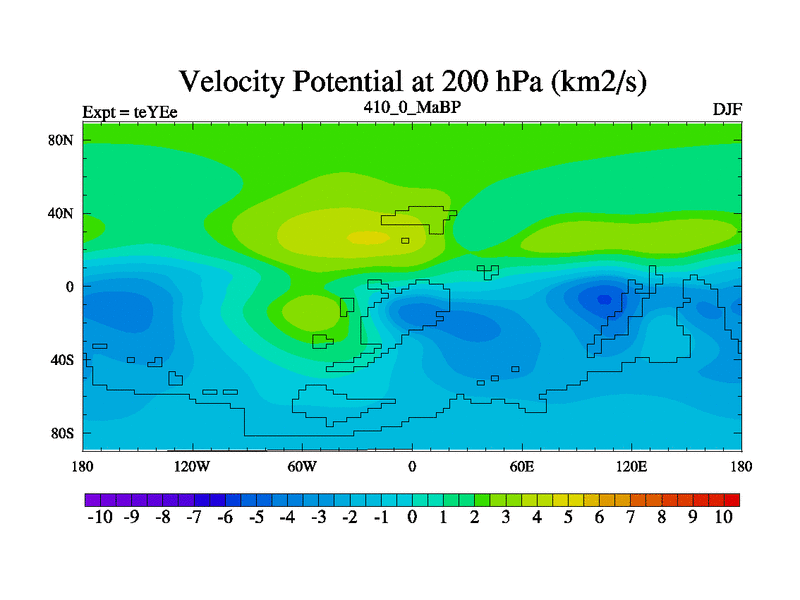 Velocity Potential at 200 hPa (km2/s)

Expt = teYEe

410_0_MaBP

DJF

80N
40N
0
40S
80S

180
120W
60W
0
60E
120E
180

-10 -9 -8 -7 -6 -5 -4 -3 -2 -1 0 1 2 3 4 5 6 7 8 9 10